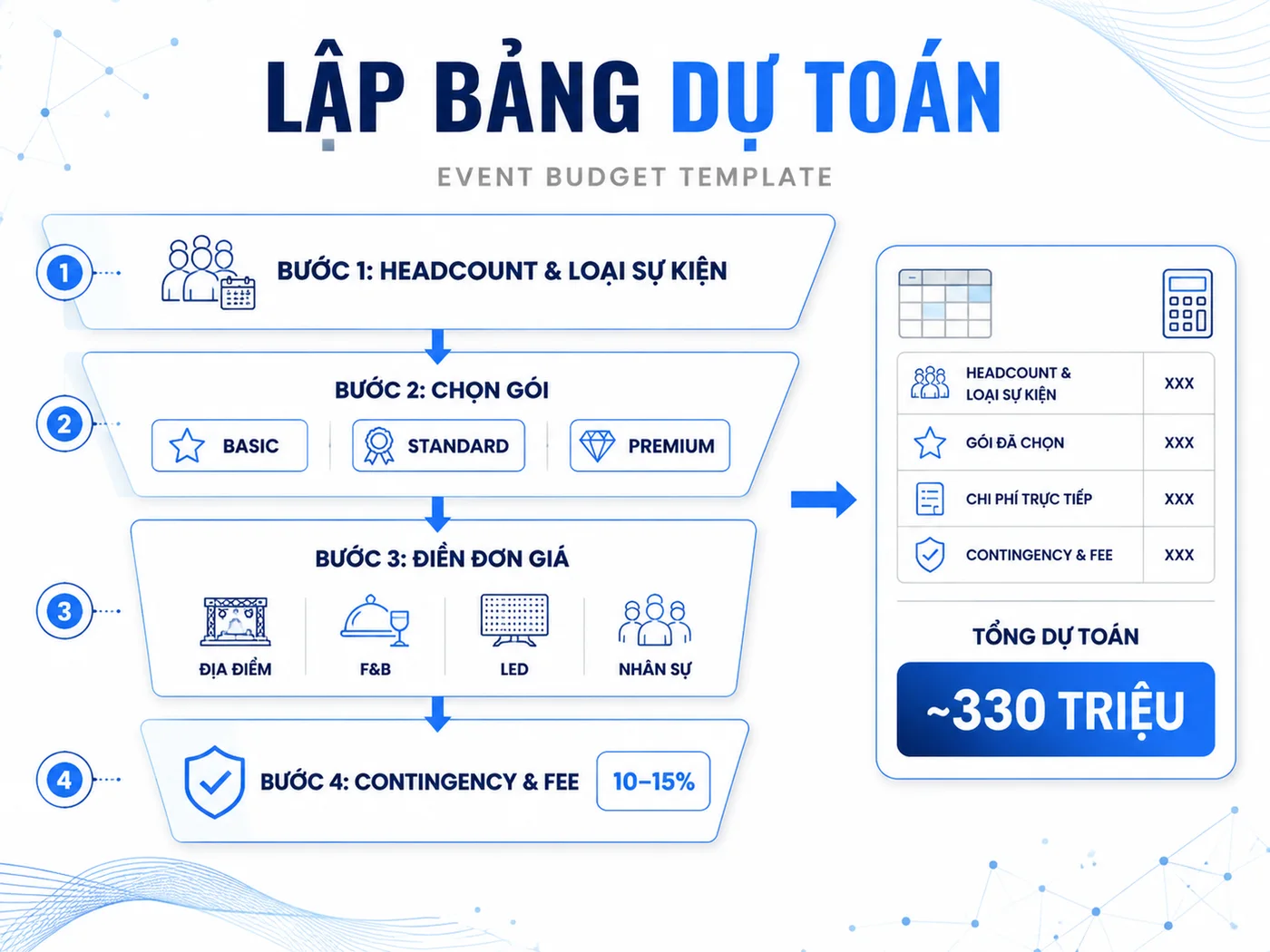 LẬP BẢNG DỰ TOÁN

EVENT BUDGET TEMPLATE

1
BƯỚC 1: HEADCOUNT & LOẠI SỰ KIỆN

2
BƯỚC 2: CHỌN GÓI
BASIC
STANDARD
PREMIUM

3
BƯỚC 3: ĐIỀN ĐƠN GIÁ
ĐỊA ĐIỂM
F&B
LED
NHÂN SỰ

4
BƯỚC 4: CONTINGENCY & FEE
10–15%

| HEADCOUNT & LOẠI SỰ KIỆN | XXX |
|---|---|
| GÓI ĐÃ CHỌN | XXX |
| CHI PHÍ TRỰC TIẾP | XXX |
| CONTINGENCY & FEE | XXX |

TỔNG DỰ TOÁN
~330 TRIỆU